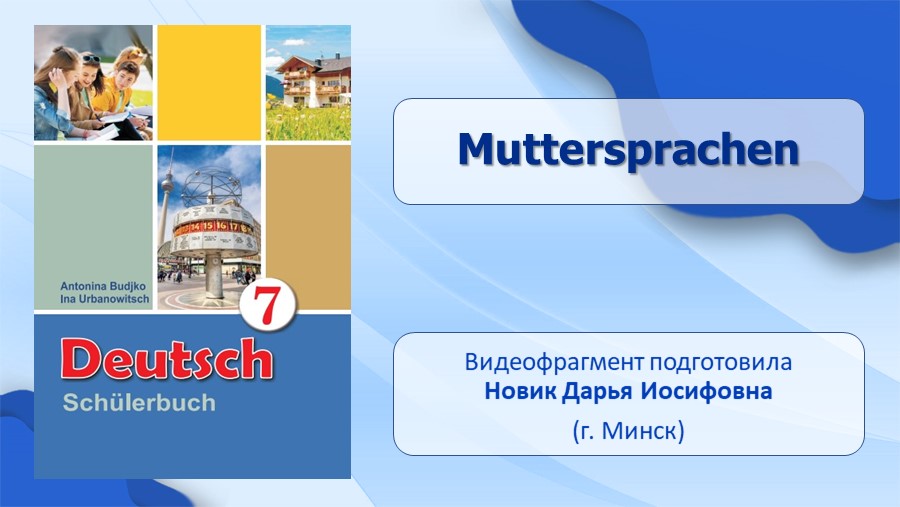 Antonina Budjko
Ina Urbanowitsch

7

Deutsch
Schülerbuch

Muttersprachen

Видеофрагмент подготовила
Новик Дарья Иосифовна
(г. Минск)